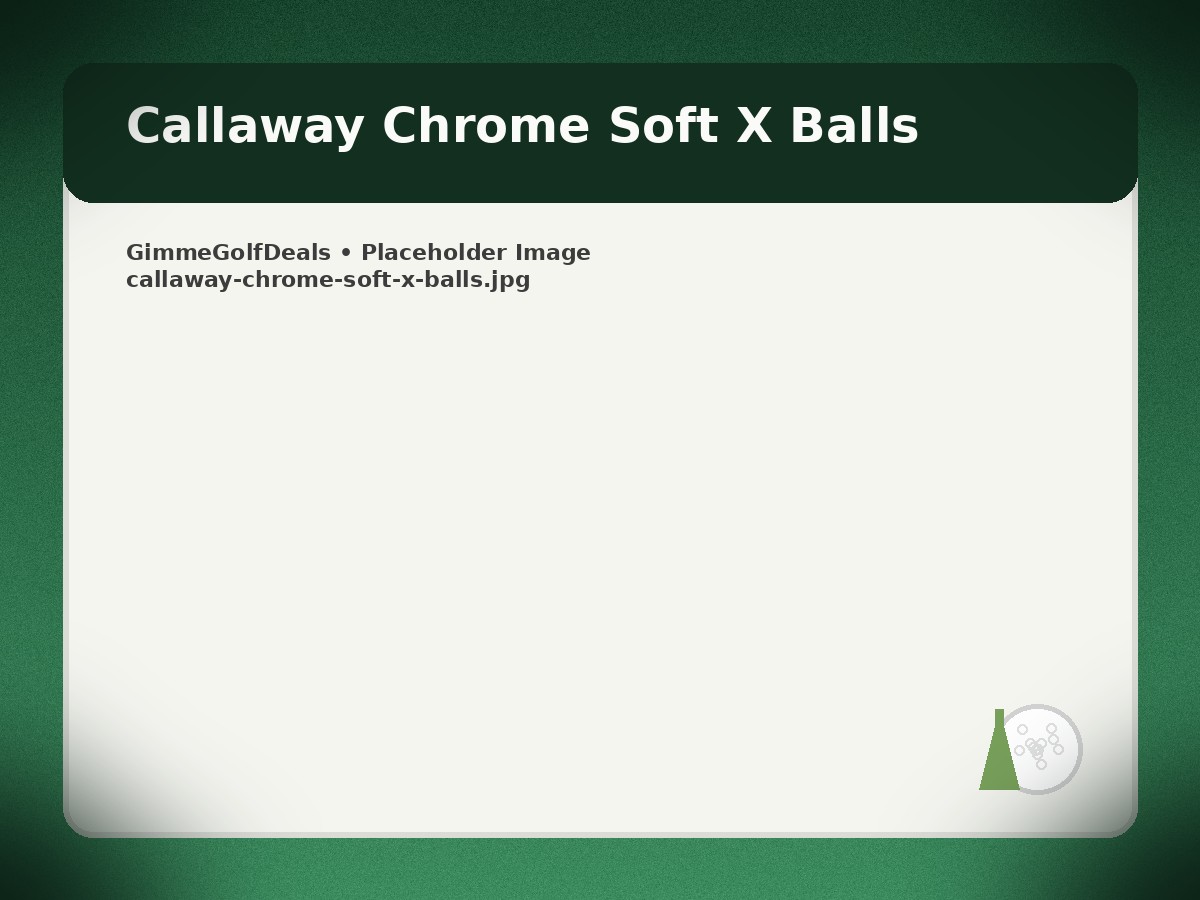 Callaway Chrome Soft X Balls

GimmeGolfDeals • Placeholder Image
callaway-chrome-soft-x-balls.jpg